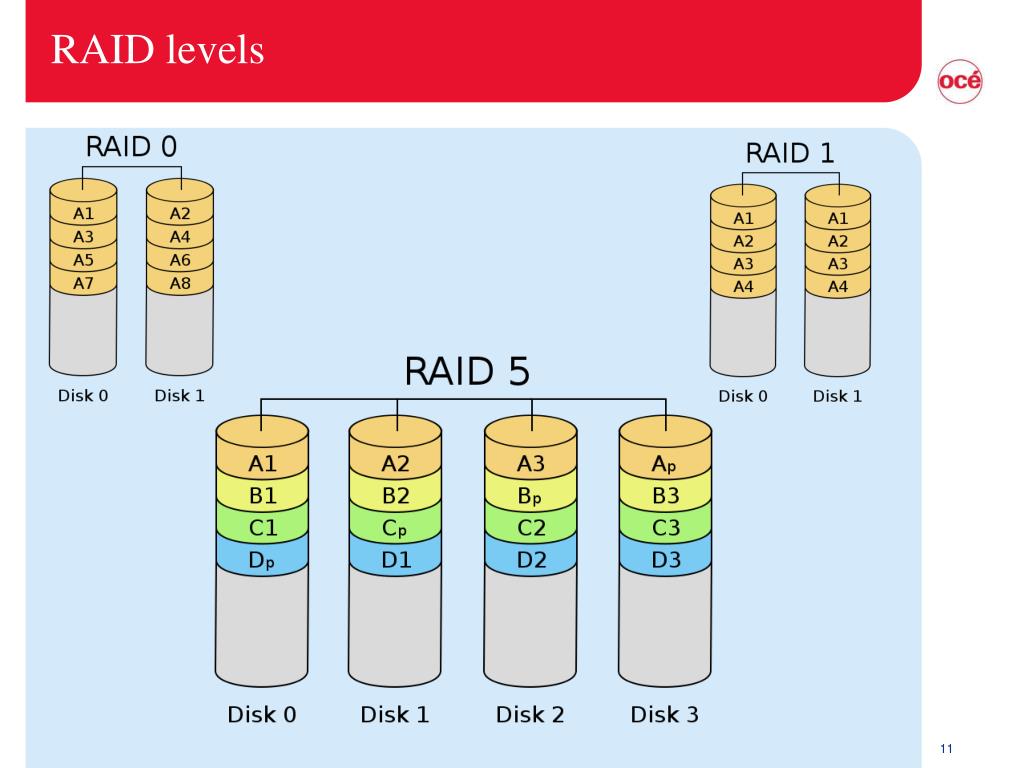 RAID levels

océ

RAID 0

A1
A3
A5
A7

A2
A4
A6
A8

Disk 0
Disk 1

RAID 1

A1
A2
A3
A4

A1
A2
A3
A4

Disk 0
Disk 1

RAID 5

A1
B1
C1
$D_p$

A2
B2
$C_p$
D1

A3
$B_p$
C2
D2

$A_p$
B3
C3
D3

Disk 0
Disk 1
Disk 2
Disk 3

11